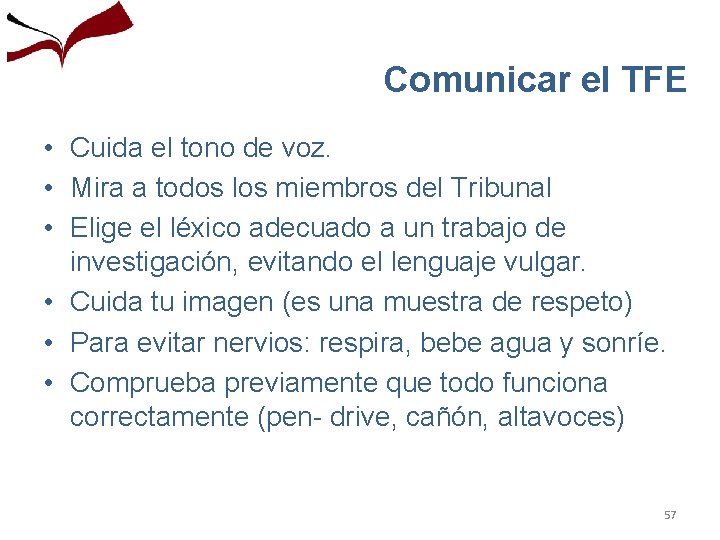 Comunicar el TFE

• Cuida el tono de voz.
• Mira a todos los miembros del Tribunal
• Elige el léxico adecuado a un trabajo de investigación, evitando el lenguaje vulgar.
• Cuida tu imagen (es una muestra de respeto)
• Para evitar nervios: respira, bebe agua y sonríe.
• Comprueba previamente que todo funciona correctamente (pen- drive, cañón, altavoces)

57